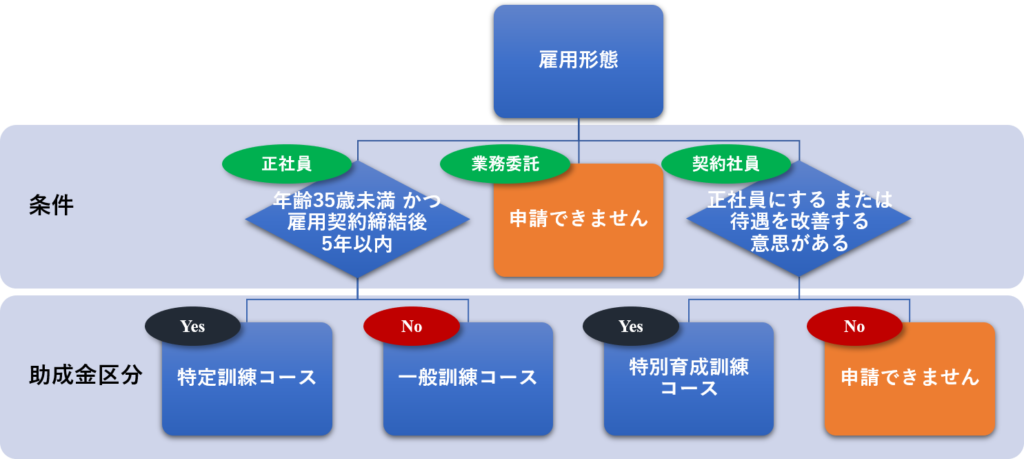 雇用形態

条件

正社員

年齢35歳未満 かつ 雇用契約締結後 5年以内

業務委託

申請できません

契約社員

正社員にする または 待遇を改善する 意思がある

助成金区分

Yes

特定訓練コース

No

一般訓練コース

Yes

特別育成訓練コース

No

申請できません